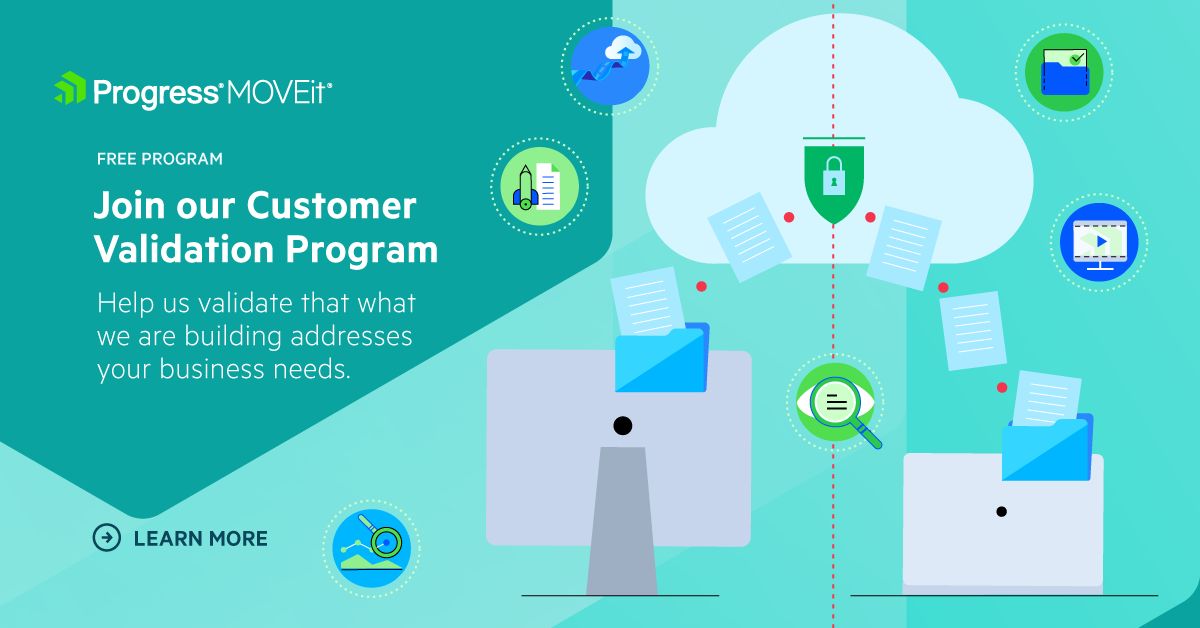 Progress® MOVEit®

FREE PROGRAM

Join our Customer Validation Program

Help us validate that what we are building addresses your business needs.

LEARN MORE